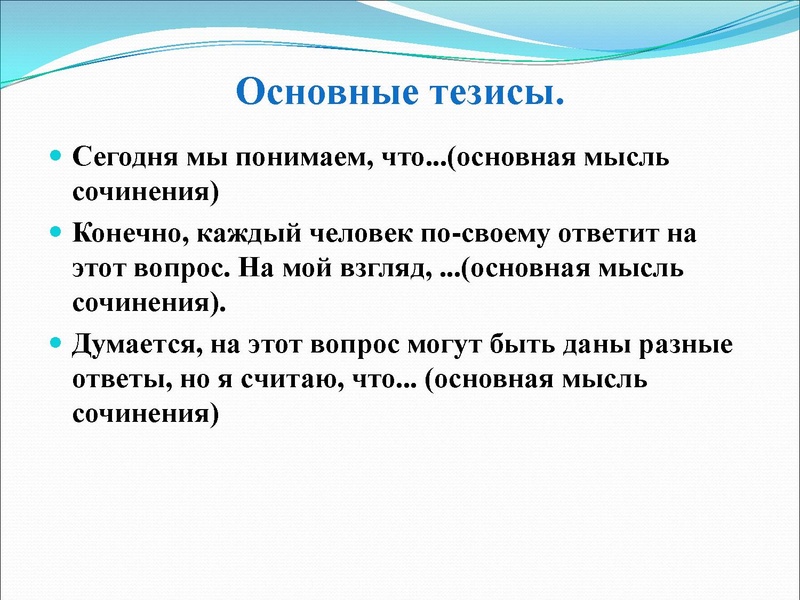 Основные тезисы.

Сегодня мы понимаем, что...(основная мысль сочинения)

Конечно, каждый человек по-своему ответит на этот вопрос. На мой взгляд, ...(основная мысль сочинения).

Думается, на этот вопрос могут быть даны разные ответы, но я считаю, что... (основная мысль сочинения)